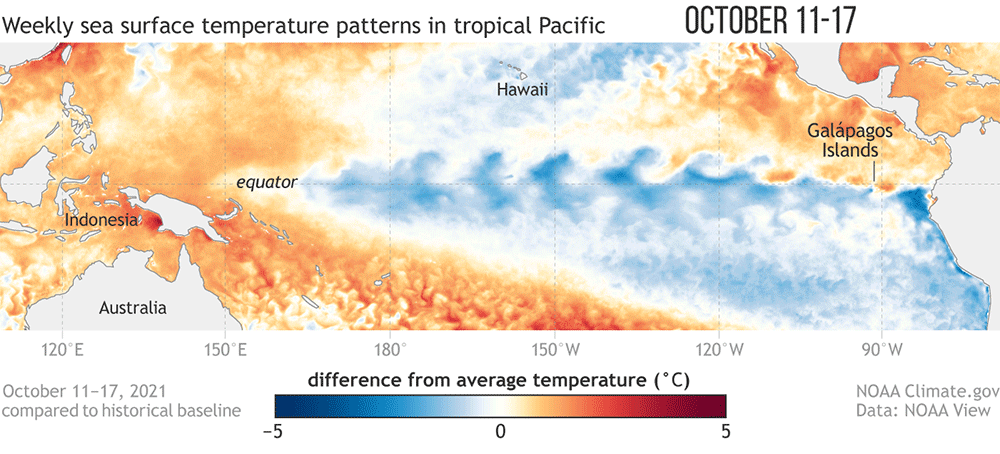 Weekly sea surface temperature patterns in tropical Pacific

OCTOBER 11-17

Hawaii

Galápagos Islands

equator

Indonesia

Australia

120°E 150°E 180° 150°W 120°W 90°W

October 11–17, 2021
compared to historical baseline

difference from average temperature (°C)

−5 0 5

NOAA Climate.gov
Data: NOAA View